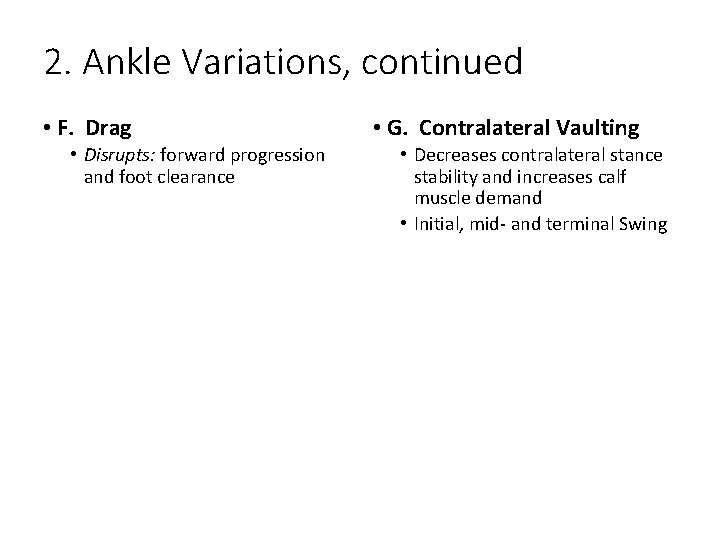 2. Ankle Variations, continued

• F. Drag
  • Disrupts: forward progression and foot clearance

• G. Contralateral Vaulting
  • Decreases contralateral stance stability and increases calf muscle demand
  • Initial, mid- and terminal Swing